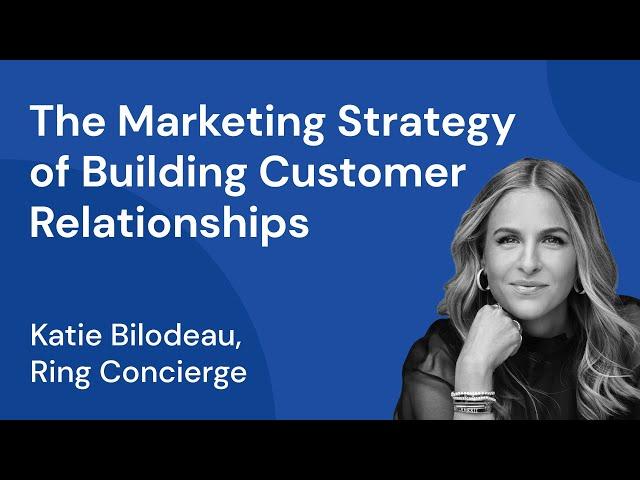 The Marketing Strategy of Building Customer Relationships

Katie Bilodeau, Ring Concierge